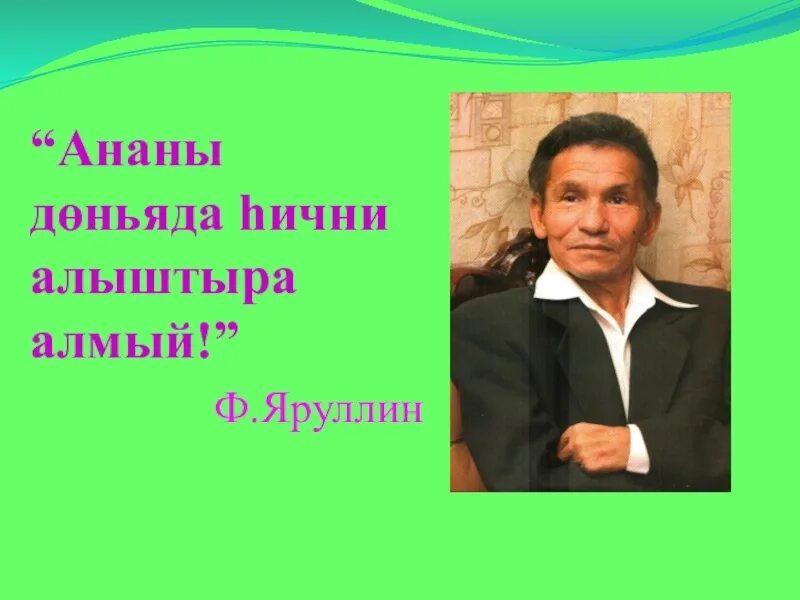 “Ананы дөньяда һични алыштыра алмый!”

Ф.Яруллин